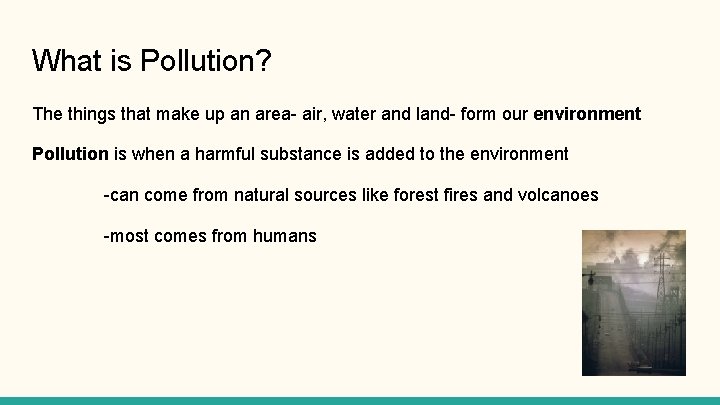 What is Pollution?

The things that make up an area- air, water and land- form our environment

Pollution is when a harmful substance is added to the environment

-can come from natural sources like forest fires and volcanoes

-most comes from humans